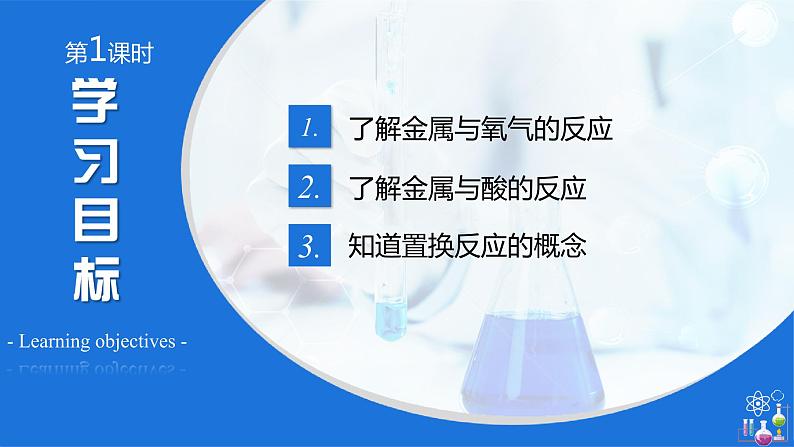 第1课时

学习目标

- Learning objectives -

1. 了解金属与氧气的反应

2. 了解金属与酸的反应

3. 知道置换反应的概念